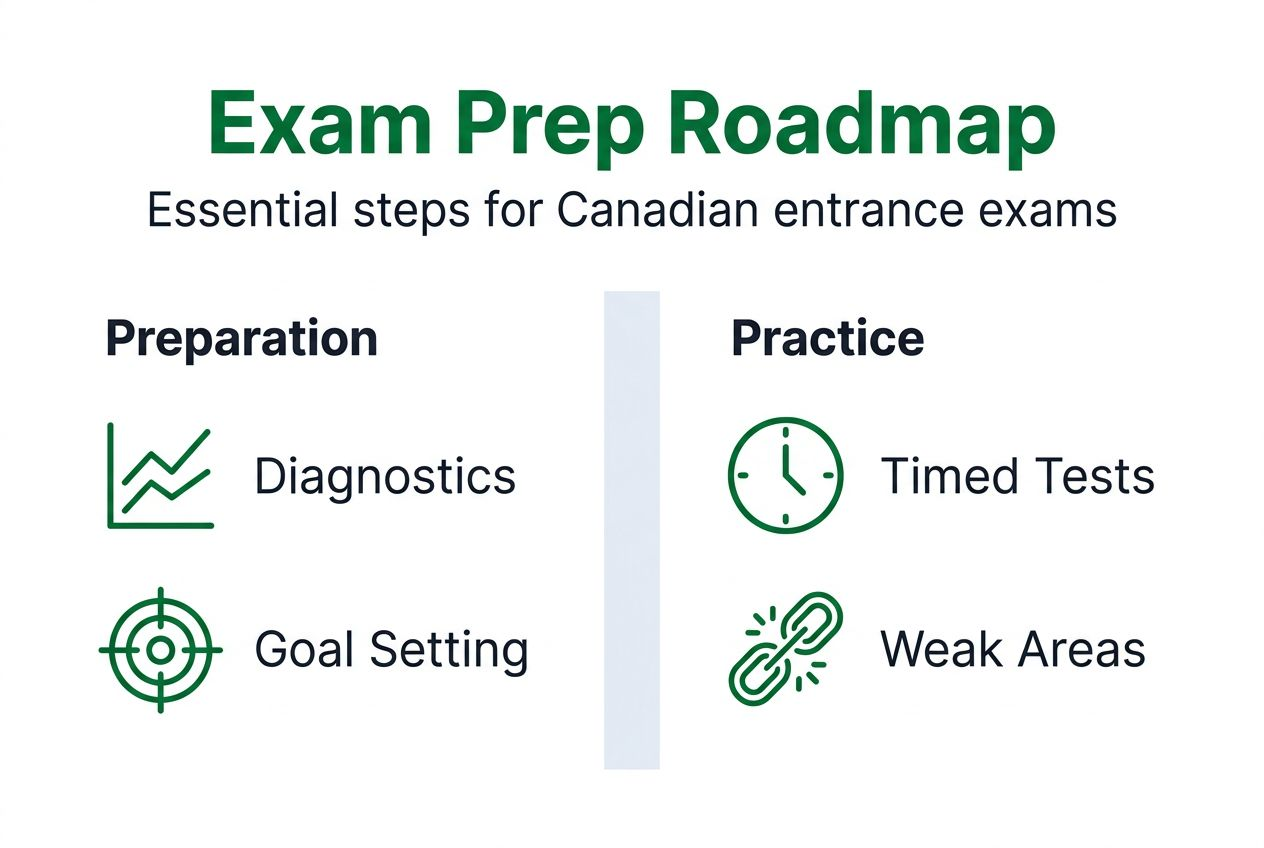 Exam Prep Roadmap

Essential steps for Canadian entrance exams

Preparation

Diagnostics

Goal Setting

Practice

Timed Tests

Weak Areas